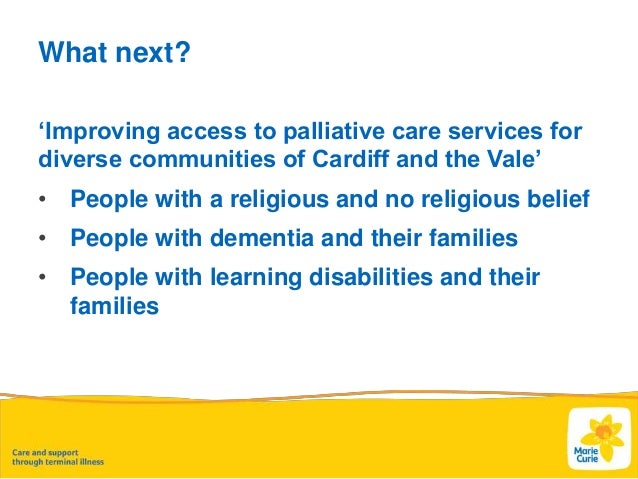 What next?

‘Improving access to palliative care services for diverse communities of Cardiff and the Vale’

• People with a religious and no religious belief
• People with dementia and their families
• People with learning disabilities and their families

Care and support through terminal illness

Marie Curie